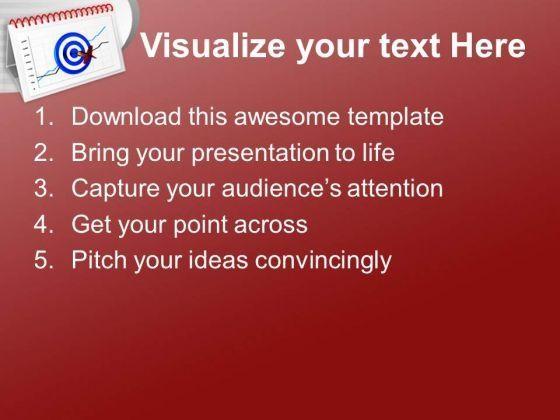 Visualize your text Here

1. Download this awesome template
2. Bring your presentation to life
3. Capture your audience's attention
4. Get your point across
5. Pitch your ideas convincingly